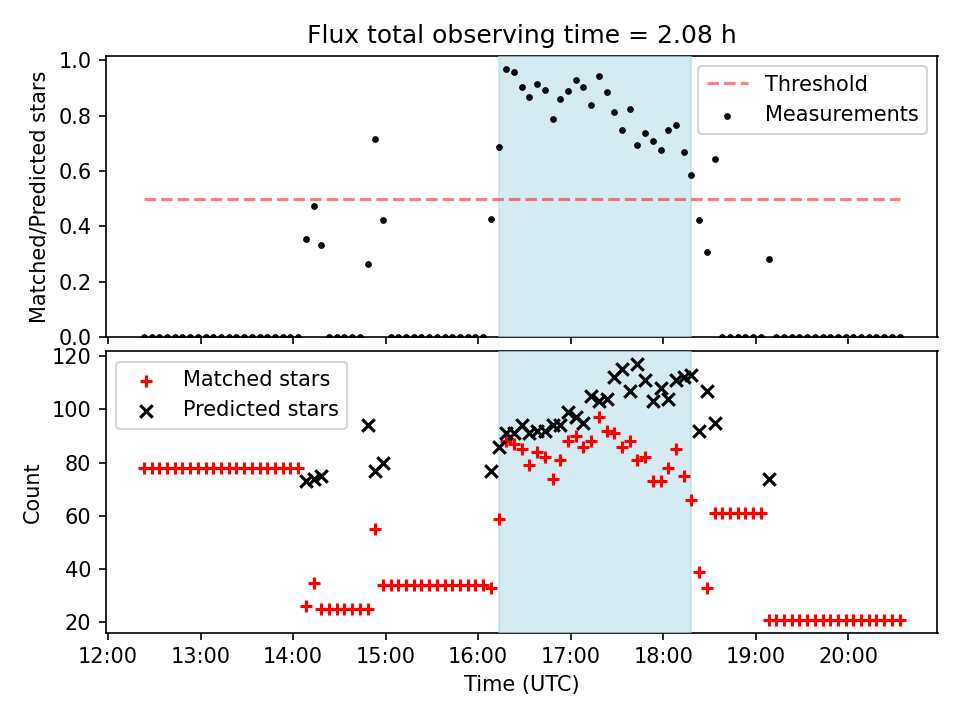 Flux total observing time = 2.08 h

Matched/Predicted stars

1.0
0.8
0.6
0.4
0.2
0.0

Threshold
Measurements

Count

120
100
80
60
40
20

Matched stars
Predicted stars

12:00
13:00
14:00
15:00
16:00
17:00
18:00
19:00
20:00

Time (UTC)